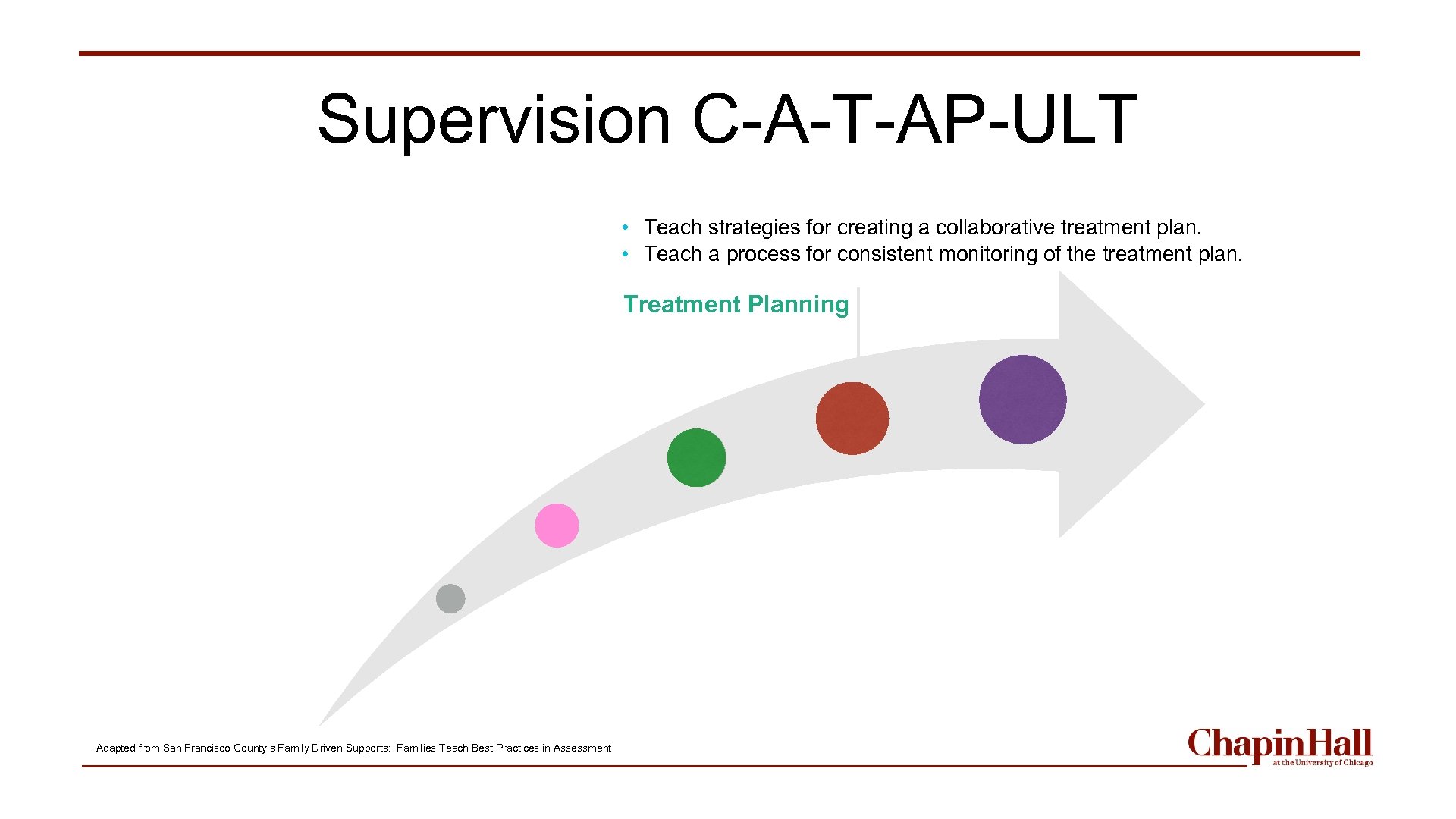 Supervision C-A-T-AP-ULT

• Teach strategies for creating a collaborative treatment plan.
• Teach a process for consistent monitoring of the treatment plan.

Treatment Planning

Adapted from San Francisco County's Family Driven Supports: Families Teach Best Practices in Assessment

ChapinHall at the University of Chicago